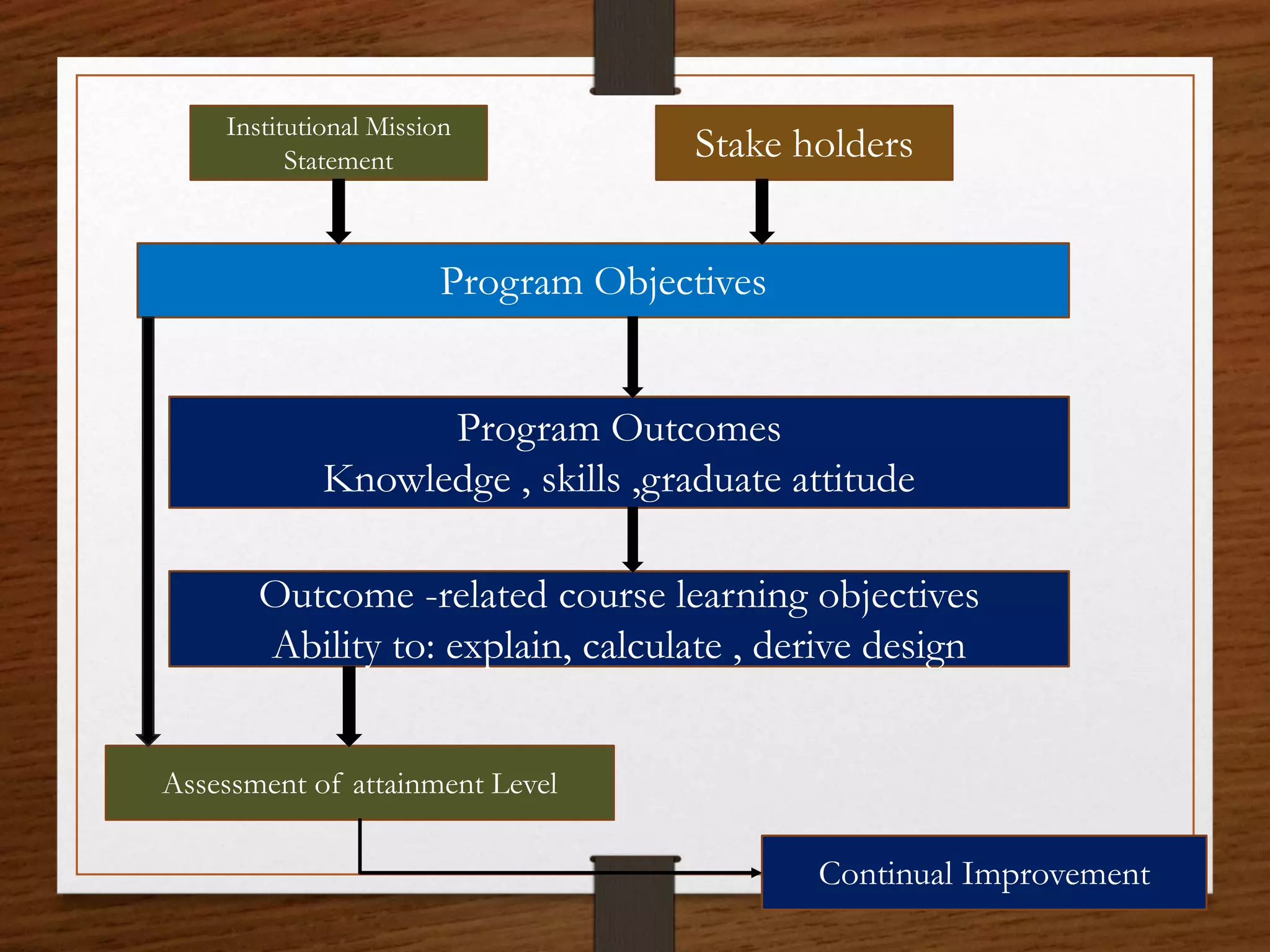 Institutional Mission Statement

Stake holders

Program Objectives

Program Outcomes
Knowledge , skills ,graduate attitude

Outcome -related course learning objectives
Ability to: explain, calculate , derive design

Assessment of attainment Level

Continual Improvement